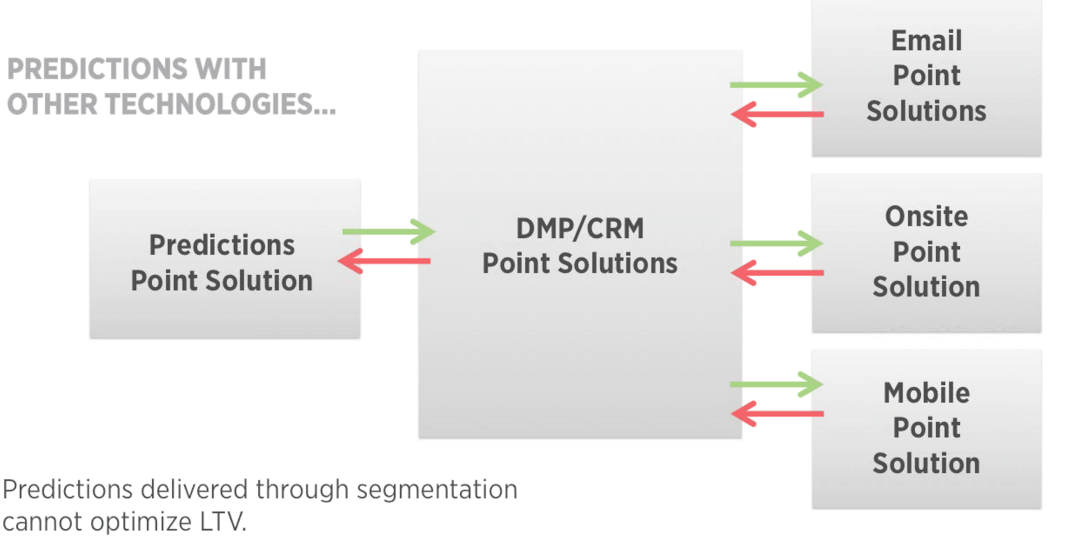 PREDICTIONS WITH OTHER TECHNOLOGIES...

Predictions Point Solution

DMP/CRM Point Solutions

Email Point Solutions

Onsite Point Solution

Mobile Point Solution

Predictions delivered through segmentation cannot optimize LTV.